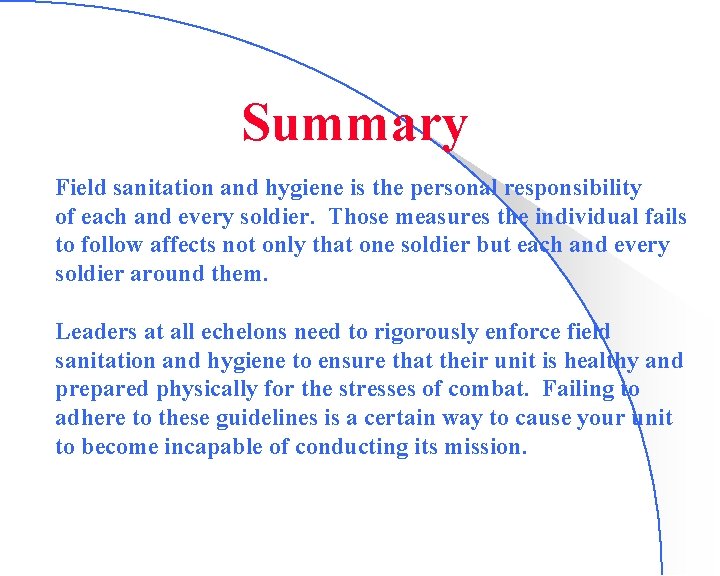 Summary

Field sanitation and hygiene is the personal responsibility of each and every soldier. Those measures the individual fails to follow affects not only that one soldier but each and every soldier around them.

Leaders at all echelons need to rigorously enforce field sanitation and hygiene to ensure that their unit is healthy and prepared physically for the stresses of combat. Failing to adhere to these guidelines is a certain way to cause your unit to become incapable of conducting its mission.